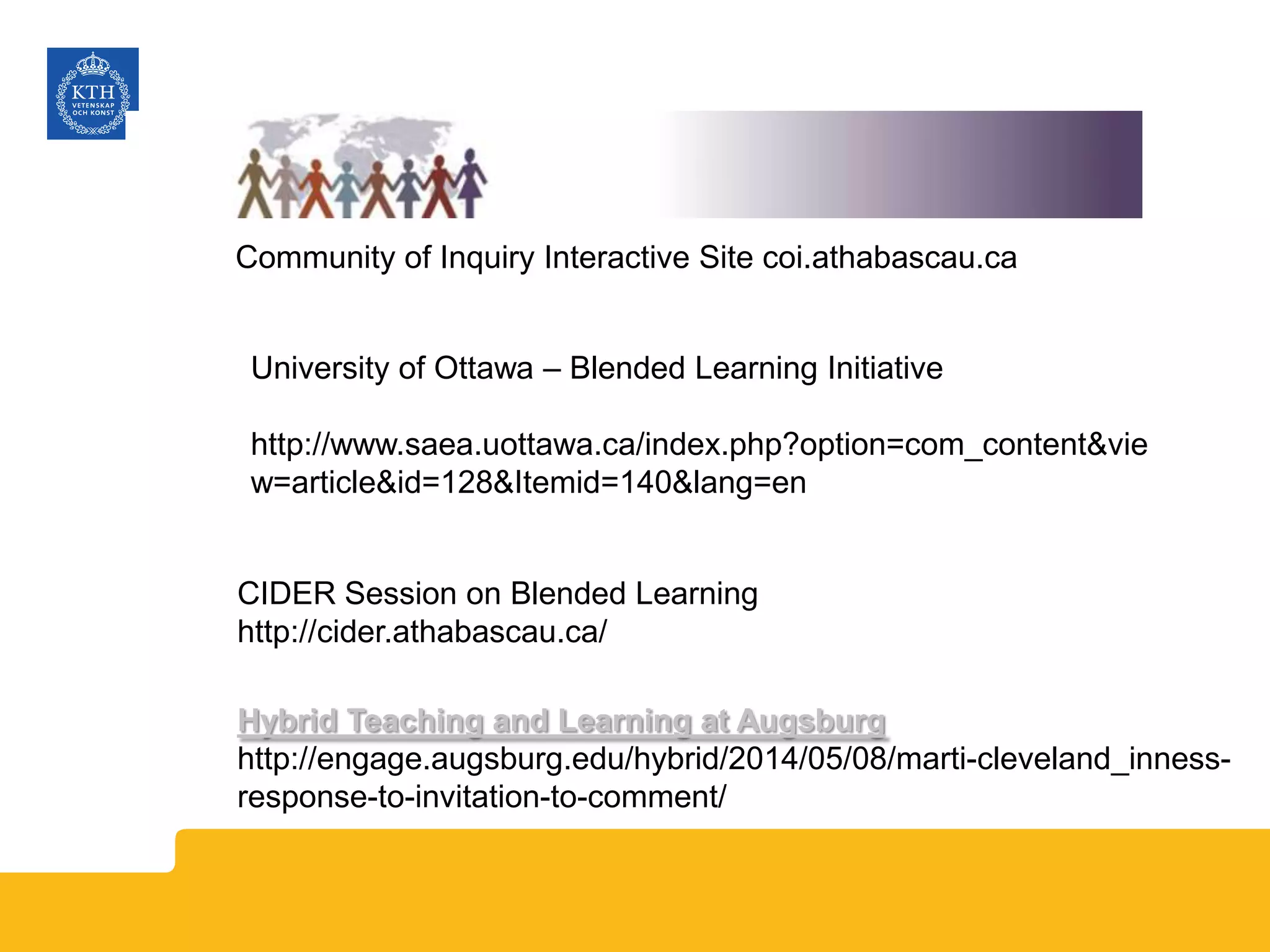 KTH
VETENSKAP
OCH KONST

Community of Inquiry Interactive Site coi.athabascau.ca

University of Ottawa – Blended Learning Initiative

http://www.saea.uottawa.ca/index.php?option=com_content&view=article&id=128&Itemid=140&lang=en

CIDER Session on Blended Learning
http://cider.athabascau.ca/

Hybrid Teaching and Learning at Augsburg
http://engage.augsburg.edu/hybrid/2014/05/08/marti-cleveland_inness-response-to-invitation-to-comment/